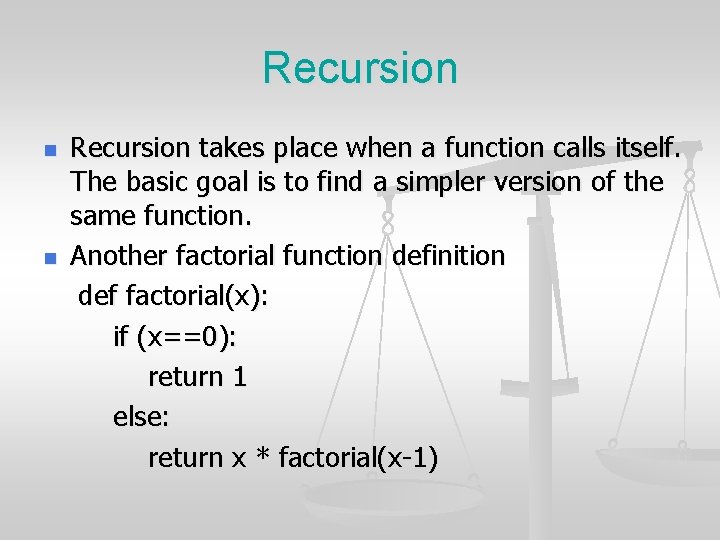 Recursion

Recursion takes place when a function calls itself. The basic goal is to find a simpler version of the same function.

Another factorial function definition

def factorial(x):
    if (x==0):
        return 1
    else:
        return x * factorial(x-1)